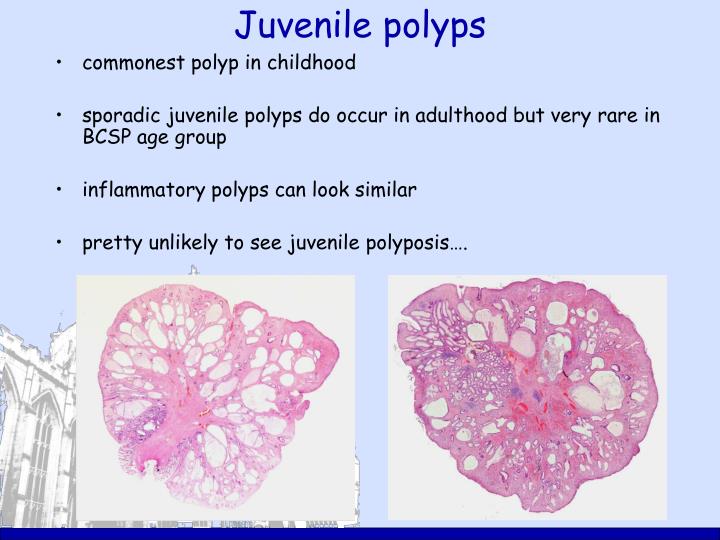 Juvenile polyps

• commonest polyp in childhood

• sporadic juvenile polyps do occur in adulthood but very rare in BCSP age group

• inflammatory polyps can look similar

• pretty unlikely to see juvenile polyposis….